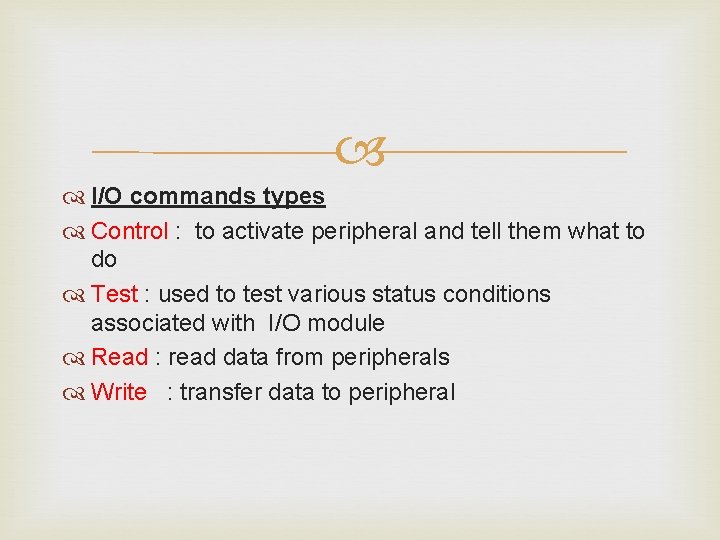 I/O commands types

Control : to activate peripheral and tell them what to do

Test : used to test various status conditions associated with I/O module

Read : read data from peripherals

Write : transfer data to peripheral